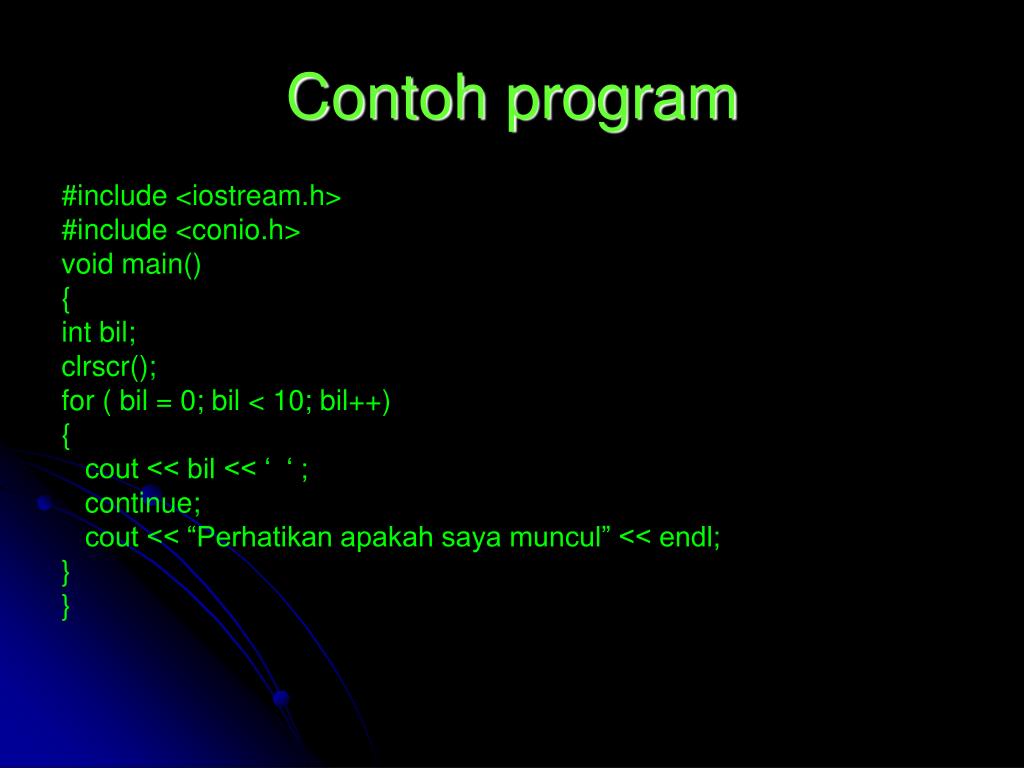 Contoh program

#include <iostream.h>
#include <conio.h>
void main()
{
int bil;
clrscr();
for ( bil = 0; bil < 10; bil++)
{
cout << bil << ‘ ‘ ;
continue;
cout << “Perhatikan apakah saya muncul” << endl;
}
}